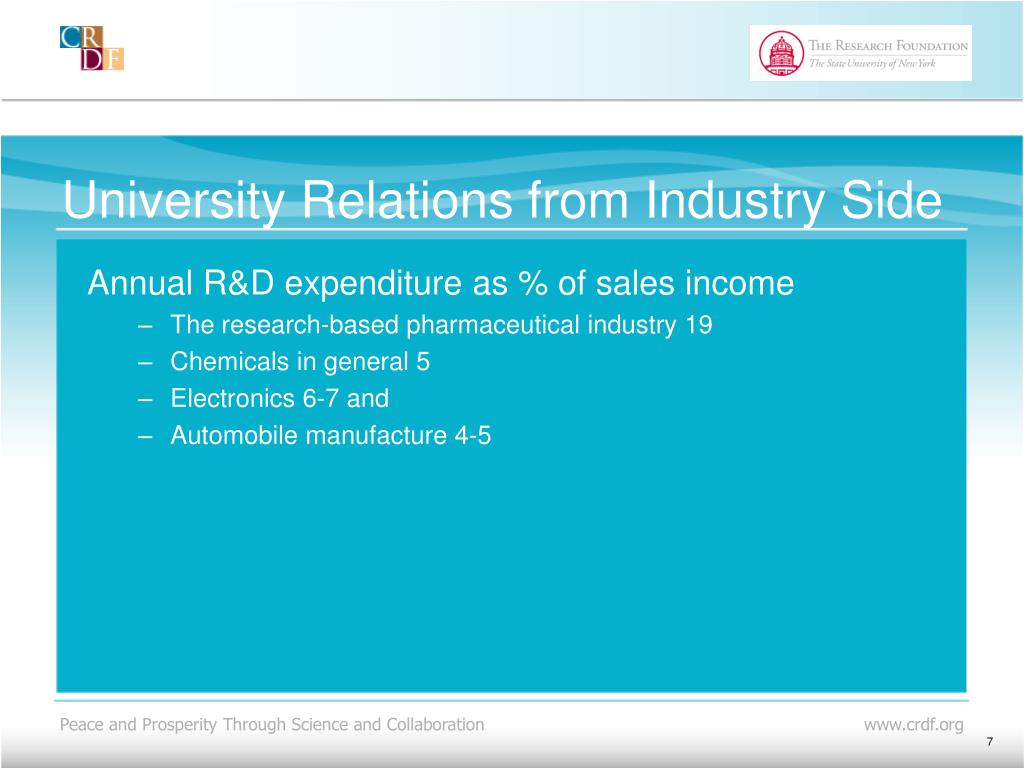 CR
DF

THE RESEARCH FOUNDATION
The State University of New York

University Relations from Industry Side

Annual R&D expenditure as % of sales income

– The research-based pharmaceutical industry 19
– Chemicals in general 5
– Electronics 6-7 and
– Automobile manufacture 4-5

Peace and Prosperity Through Science and Collaboration

www.crdf.org

7